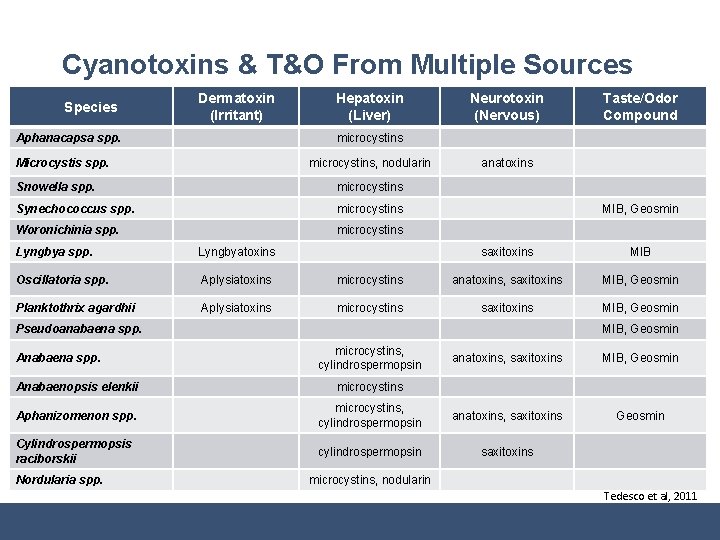 Cyanotoxins & T&O From Multiple Sources

| Species | Dermatoxin (Irritant) | Hepatoxin (Liver) | Neurotoxin (Nervous) | Taste/Odor Compound |
|---|---|---|---|---|
| Aphanacapsa spp. | | microcystins | | |
| Microcystis spp. | | microcystins, nodularin | anatoxins | |
| Snowella spp. | | microcystins | | |
| Synechococcus spp. | | microcystins | | MIB, Geosmin |
| Woronichinia spp. | | microcystins | | |
| Lyngbya spp. | Lyngbyatoxins | | saxitoxins | MIB |
| Oscillatoria spp. | Aplysiatoxins | microcystins | anatoxins, saxitoxins | MIB, Geosmin |
| Planktothrix agardhii | Aplysiatoxins | microcystins | saxitoxins | MIB, Geosmin |
| Pseudoanabaena spp. | | | | MIB, Geosmin |
| Anabaena spp. | | microcystins, cylindrospermopsin | anatoxins, saxitoxins | MIB, Geosmin |
| Anabaenopsis elenkii | | microcystins | | |
| Aphanizomenon spp. | | microcystins, cylindrospermopsin | anatoxins, saxitoxins | Geosmin |
| Cylindrospermopsis raciborskii | | cylindrospermopsin | saxitoxins | |
| Nordularia spp. | | microcystins, nodularin | | |

Tedesco et al, 2011